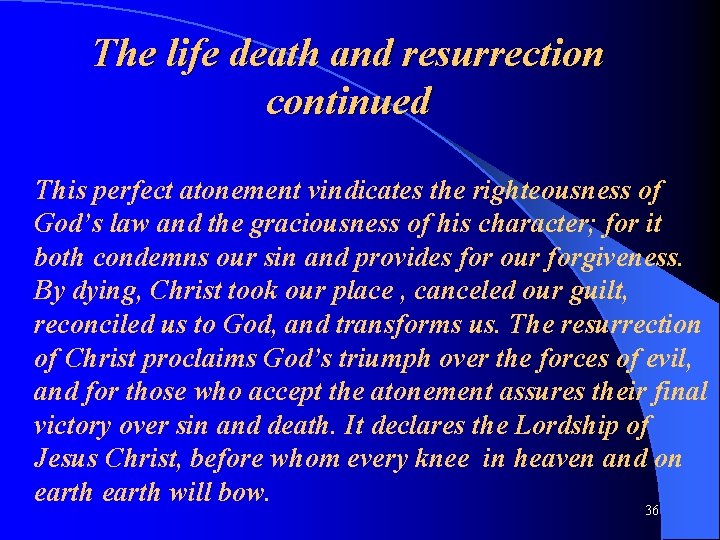 The life death and resurrection continued

This perfect atonement vindicates the righteousness of God’s law and the graciousness of his character; for it both condemns our sin and provides for our forgiveness. By dying, Christ took our place , canceled our guilt, reconciled us to God, and transforms us. The resurrection of Christ proclaims God’s triumph over the forces of evil, and for those who accept the atonement assures their final victory over sin and death. It declares the Lordship of Jesus Christ, before whom every knee in heaven and on earth earth will bow.

36